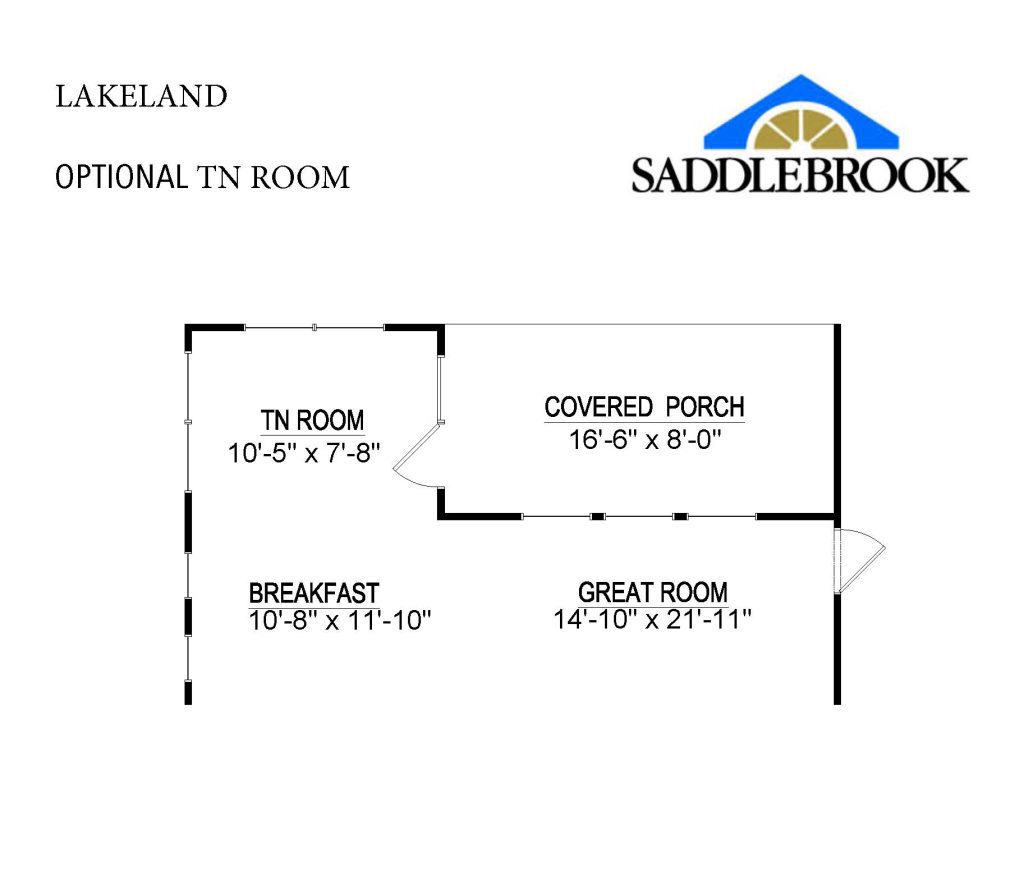 LAKELAND

OPTIONAL TN ROOM

SADDLEBROOK

TN ROOM
10'-5" x 7'-8"

COVERED PORCH
16'-6" x 8'-0"

BREAKFAST
10'-8" x 11'-10"

GREAT ROOM
14'-10" x 21'-11"